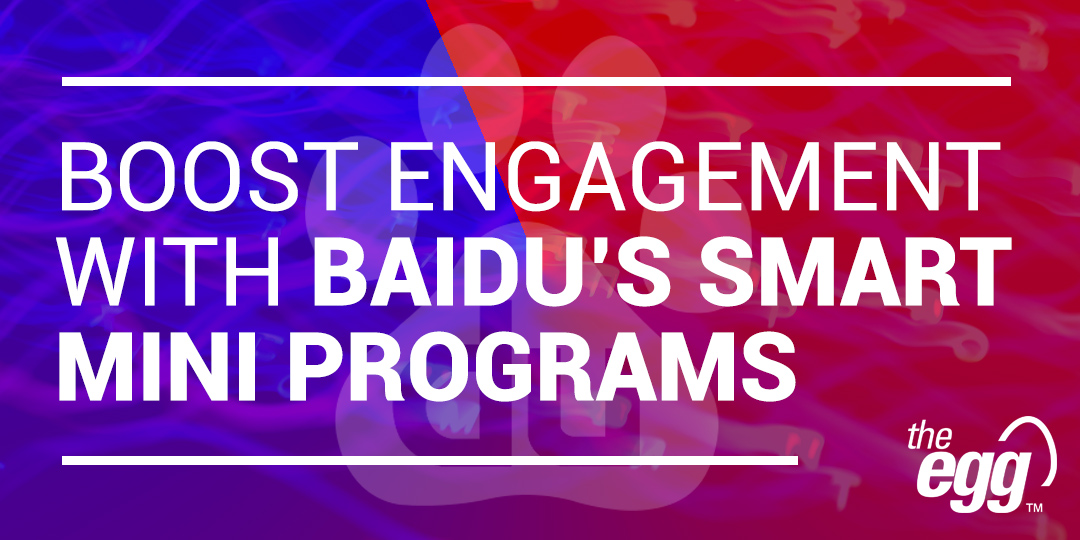 BOOST ENGAGEMENT WITH BAIDU'S SMART MINI PROGRAMS

the egg™